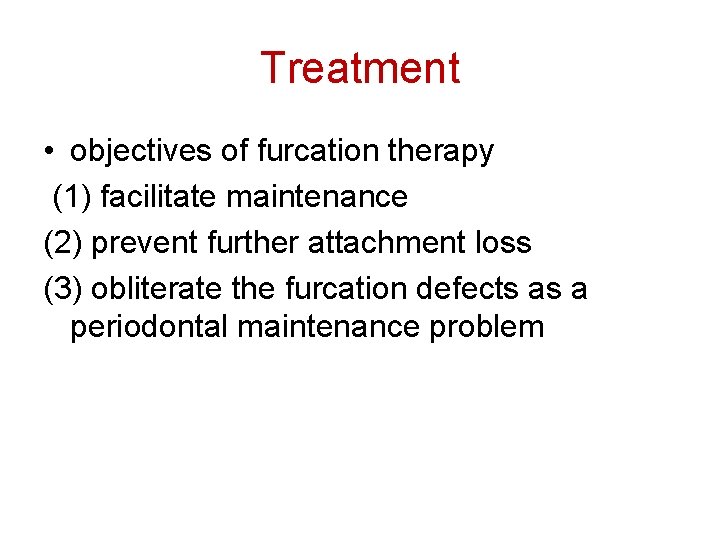 Treatment

• objectives of furcation therapy
(1) facilitate maintenance
(2) prevent further attachment loss
(3) obliterate the furcation defects as a periodontal maintenance problem